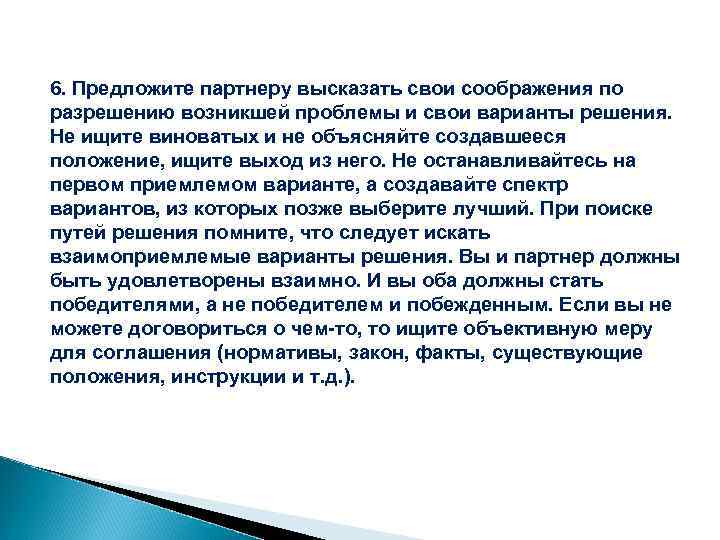 6. Предложите партнеру высказать свои соображения по разрешению возникшей проблемы и свои варианты решения. Не ищите виноватых и не объясняйте создавшееся положение, ищите выход из него. Не останавливайтесь на первом приемлемом варианте, а создавайте спектр вариантов, из которых позже выберите лучший. При поиске путей решения помните, что следует искать взаимоприемлемые варианты решения. Вы и партнер должны быть удовлетворены взаимно. И вы оба должны стать победителями, а не победителем и побежденным. Если вы не можете договориться о чем-то, то ищите объективную меру для соглашения (нормативы, закон, факты, существующие положения, инструкции и т.д.).